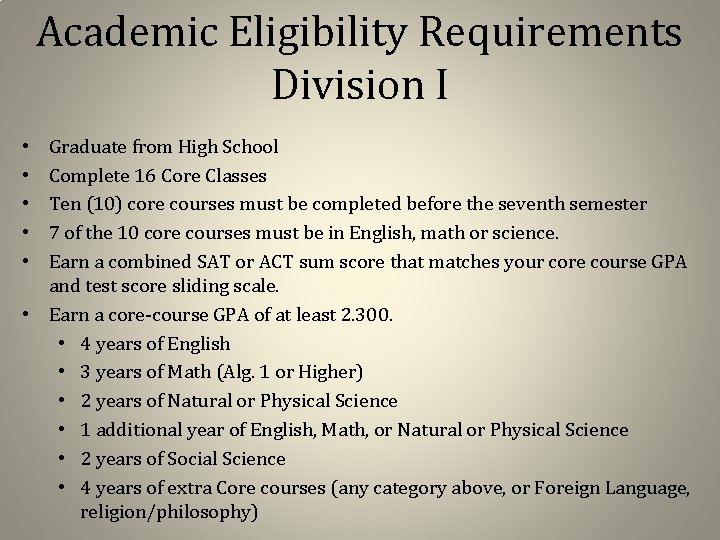 Academic Eligibility Requirements
Division I

• Graduate from High School
• Complete 16 Core Classes
• Ten (10) core courses must be completed before the seventh semester
• 7 of the 10 core courses must be in English, math or science.
• Earn a combined SAT or ACT sum score that matches your core course GPA and test score sliding scale.
• Earn a core-course GPA of at least 2.300.
  • 4 years of English
  • 3 years of Math (Alg. 1 or Higher)
  • 2 years of Natural or Physical Science
  • 1 additional year of English, Math, or Natural or Physical Science
  • 2 years of Social Science
  • 4 years of extra Core courses (any category above, or Foreign Language, religion/philosophy)